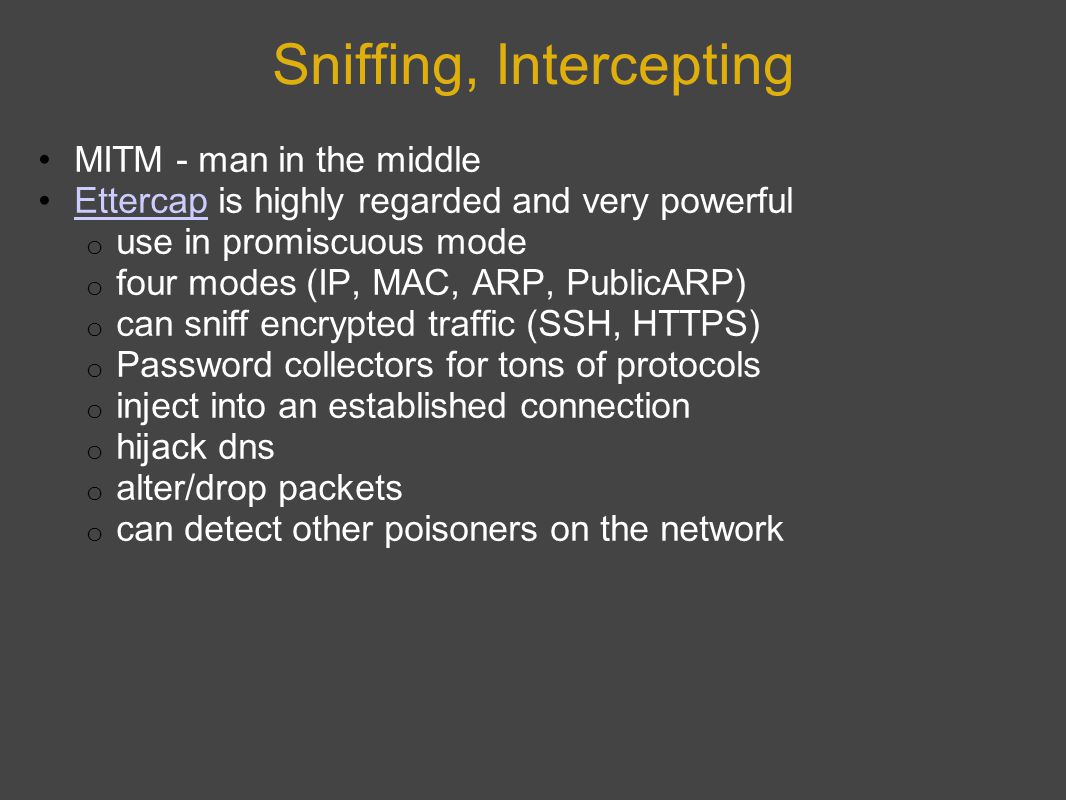 Sniffing, Intercepting

• MITM - man in the middle
• Ettercap is highly regarded and very powerful
  o use in promiscuous mode
  o four modes (IP, MAC, ARP, PublicARP)
  o can sniff encrypted traffic (SSH, HTTPS)
  o Password collectors for tons of protocols
  o inject into an established connection
  o hijack dns
  o alter/drop packets
  o can detect other poisoners on the network